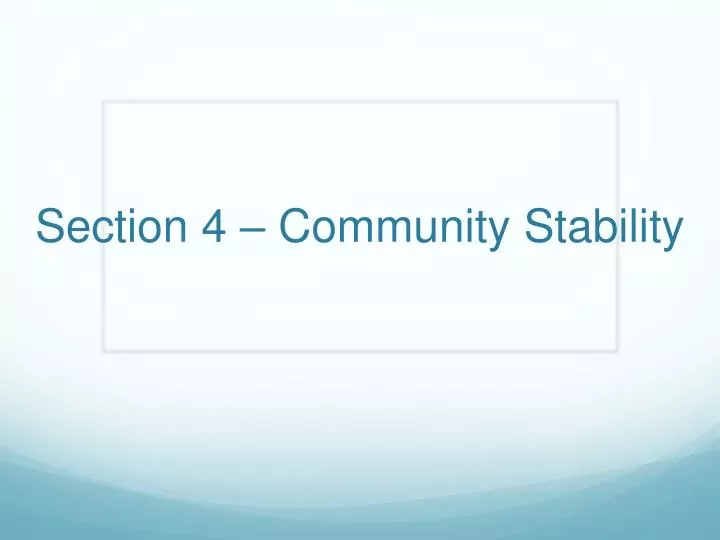 Section 4 – Community Stability